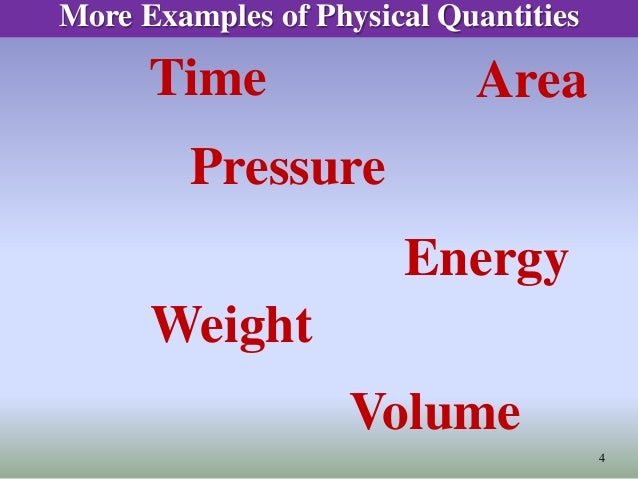 More Examples of Physical Quantities

Time

Area

Pressure

Energy

Weight

Volume

4